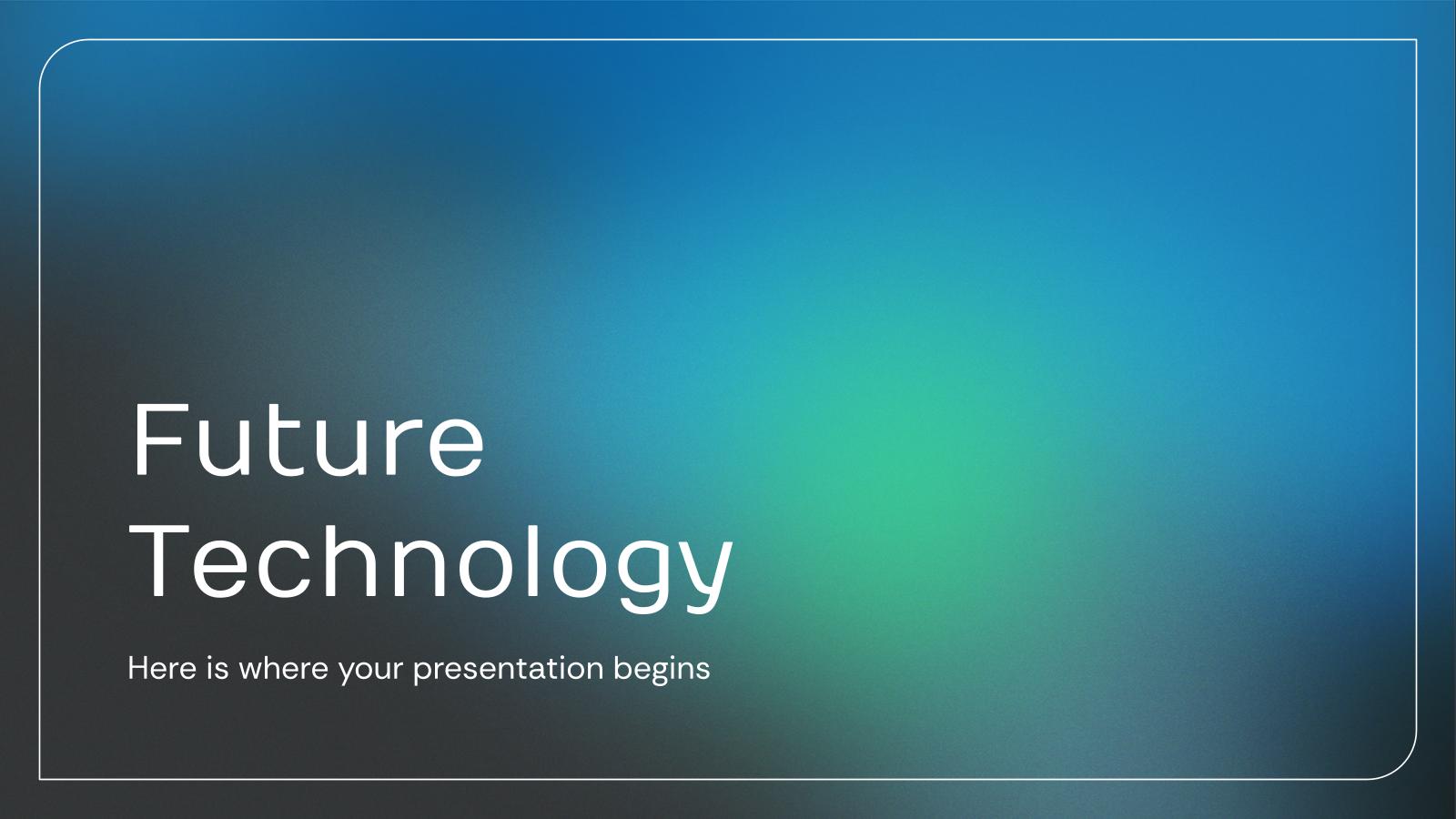 Future Technology

Here is where your presentation begins